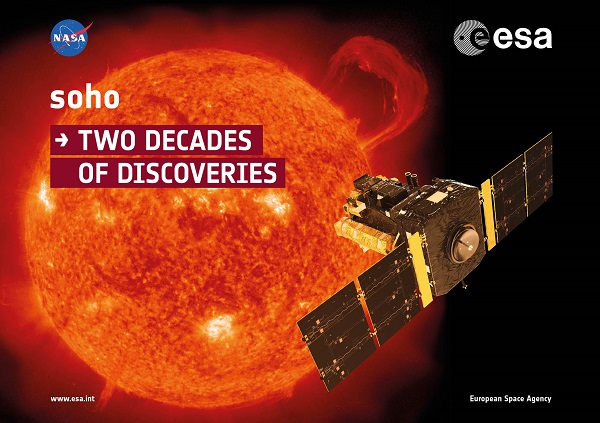 NASA

esa

soho

→ TWO DECADES OF DISCOVERIES

www.esa.int

European Space Agency